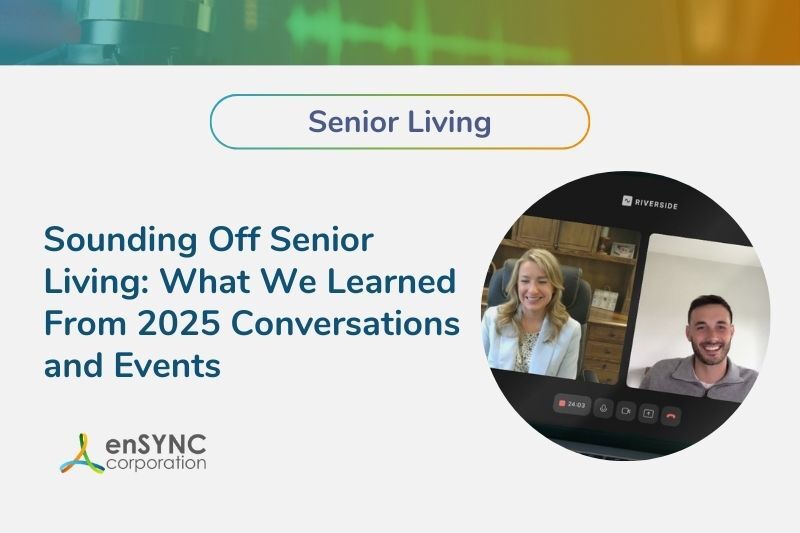 Senior Living

Sounding Off Senior Living: What We Learned From 2025 Conversations and Events

RIVERSIDE

24:03

enSYNC corporation